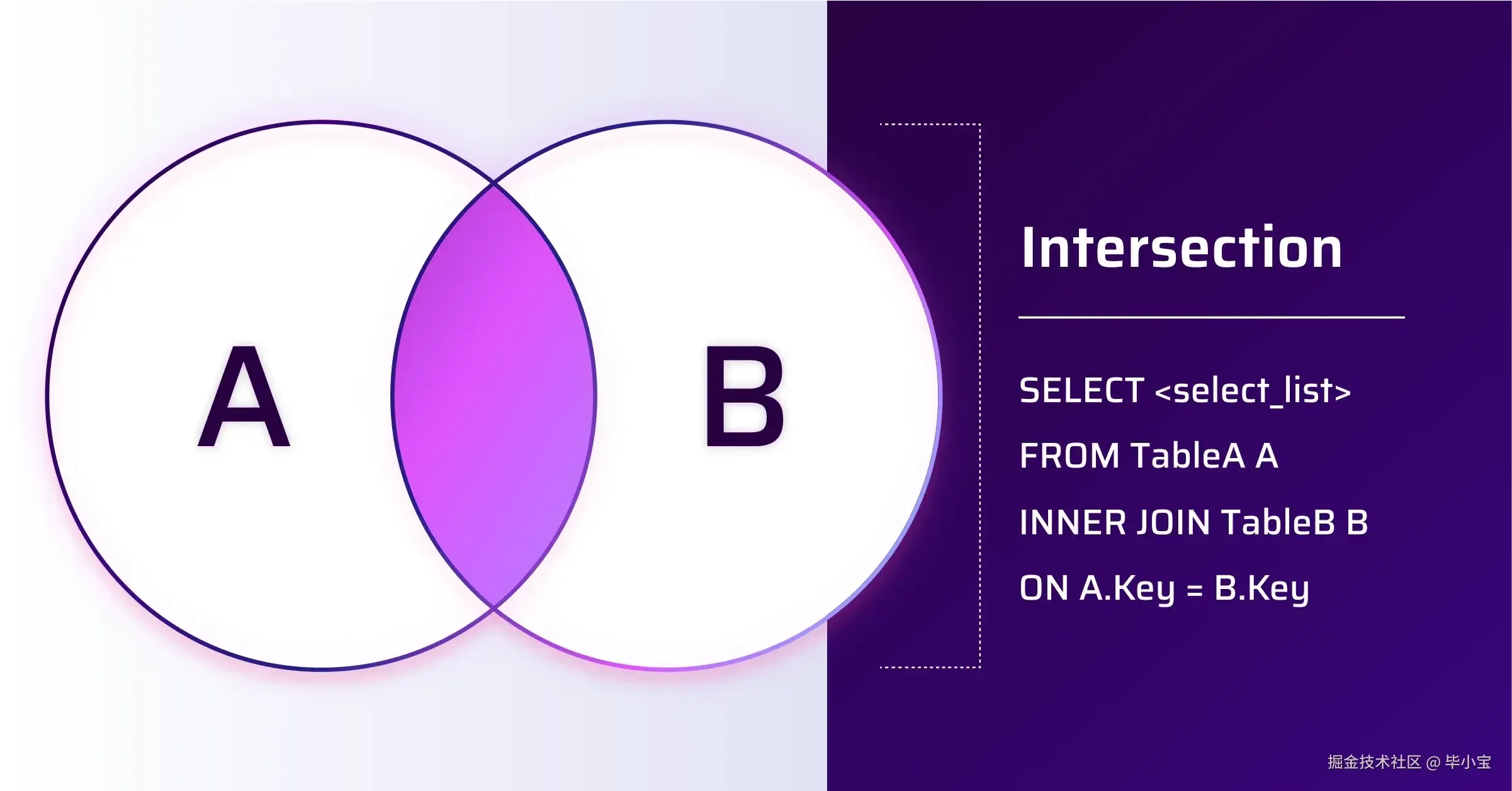 A

B

Intersection

SELECT <select_list>
FROM TableA A
INNER JOIN TableB B
ON A.Key = B.Key

掘金技术社区 @ 毕小宝